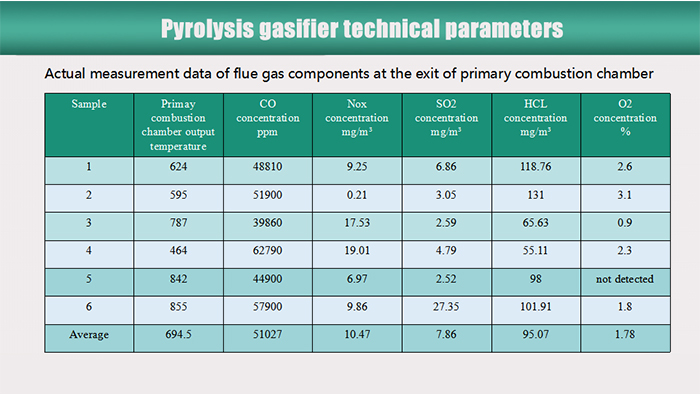 Pyrolysis gasifier technical parameters

Actual measurement data of flue gas components at the exit of primary combustion chamber

| Sample | Primay combustion chamber output temperature | CO concentration ppm | Nox concentration mg/m$^3$ | SO2 concentration mg/m$^3$ | HCL concentration mg/m$^3$ | O2 concentration % |
|---|---|---|---|---|---|---|
| 1 | 624 | 48810 | 9.25 | 6.86 | 118.76 | 2.6 |
| 2 | 595 | 51900 | 0.21 | 3.05 | 131 | 3.1 |
| 3 | 787 | 39860 | 17.53 | 2.59 | 65.63 | 0.9 |
| 4 | 464 | 62790 | 19.01 | 4.79 | 55.11 | 2.3 |
| 5 | 842 | 44900 | 6.97 | 2.52 | 98 | not detected |
| 6 | 855 | 57900 | 9.86 | 27.35 | 101.91 | 1.8 |
| Average | 694.5 | 51027 | 10.47 | 7.86 | 95.07 | 1.78 |